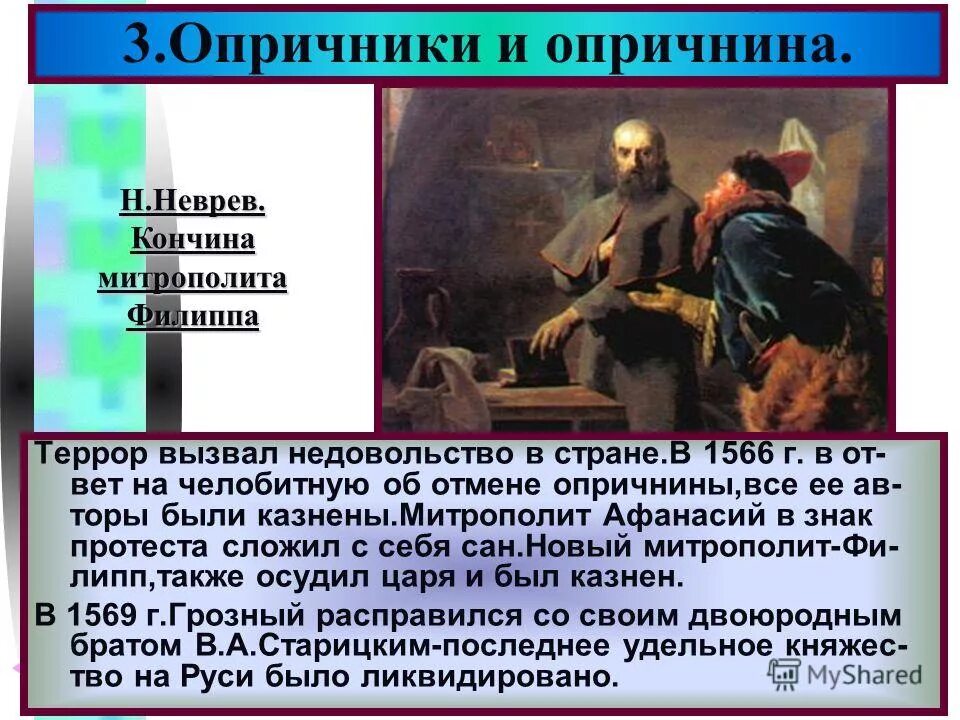 3.Опричники и опричнина.

Н.Неврев. Кончина митрополита Филиппа

Террор вызвал недовольство в стране.В 1566 г. в ответ на челобитную об отмене опричнины,все ее авторы были казнены.Митрополит Афанасий в знак протеста сложил с себя сан.Новый митрополит-Филипп,также осудил царя и был казнен.

В 1569 г.Грозный расправился со своим двоюродным братом В.А.Старицким-последнее удельное княжество на Руси было ликвидировано.

MyShared